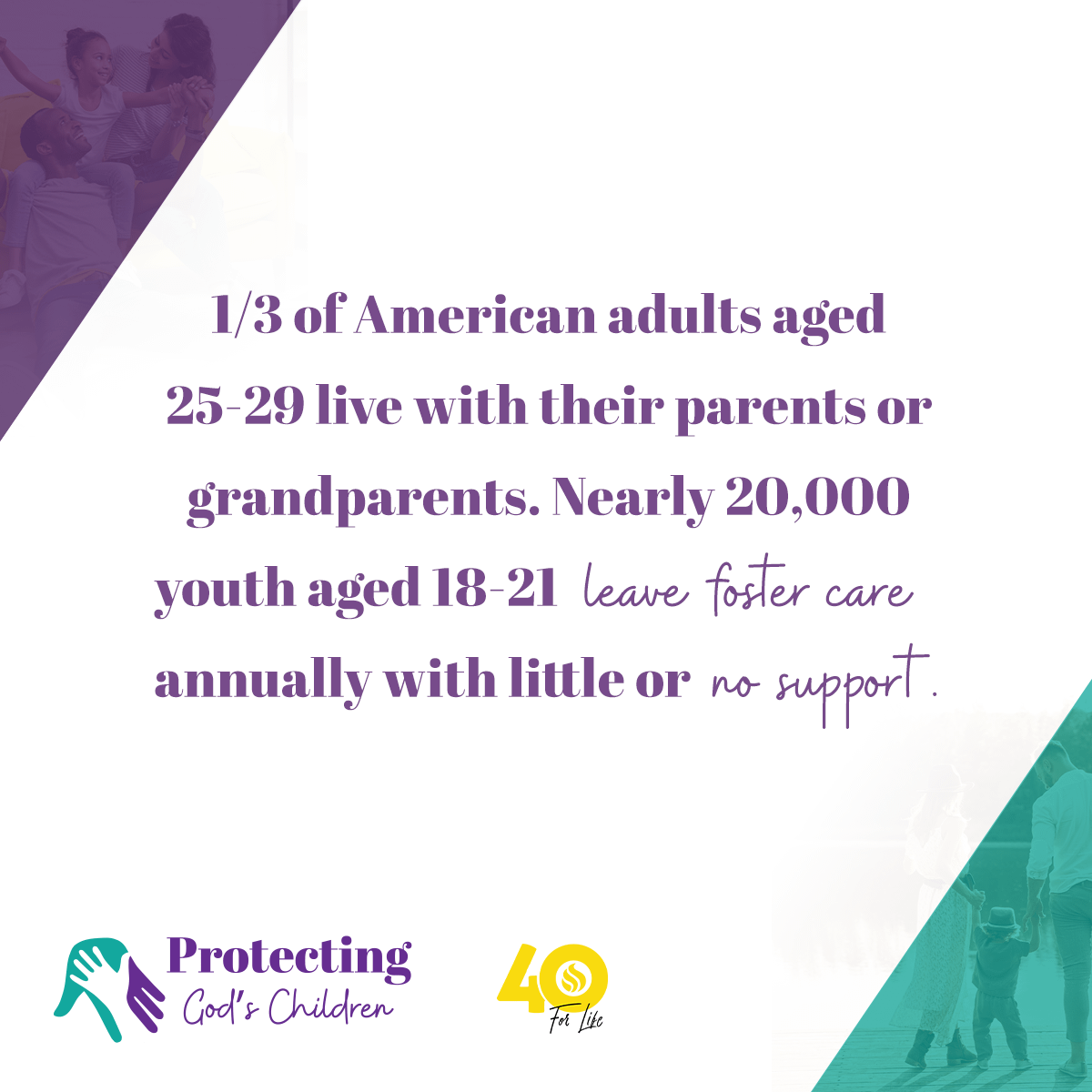 1/3 of American adults aged 25-29 live with their parents or grandparents. Nearly 20,000 youth aged 18-21 leave foster care annually with little or no support.

Protecting God's Children

40 For Life